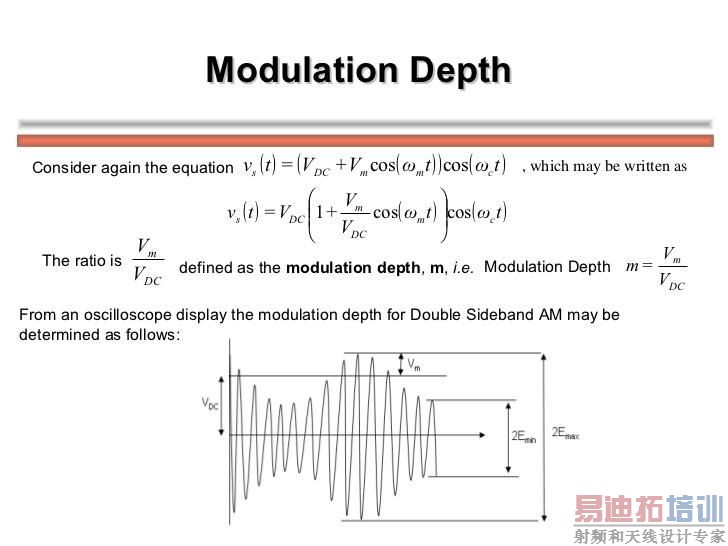 Modulation Depth

Consider again the equation $v_s(t) = (V_{DC} + V_m \cos(\omega_m t))\cos(\omega_c t)$ , which may be written as

$v_s(t) = V_{DC}\left(1 + \frac{V_m}{V_{DC}}\cos(\omega_m t)\right)\cos(\omega_c t)$

The ratio is $\frac{V_m}{V_{DC}}$ defined as the **modulation depth**, **m**, *i.e.* Modulation Depth $m = \frac{V_m}{V_{DC}}$

From an oscilloscope display the modulation depth for Double Sideband AM may be determined as follows:

$V_m$

$V_{DC}$

$2E_{min}$

$2E_{max}$

易迪拓培训
射频和天线设计专家